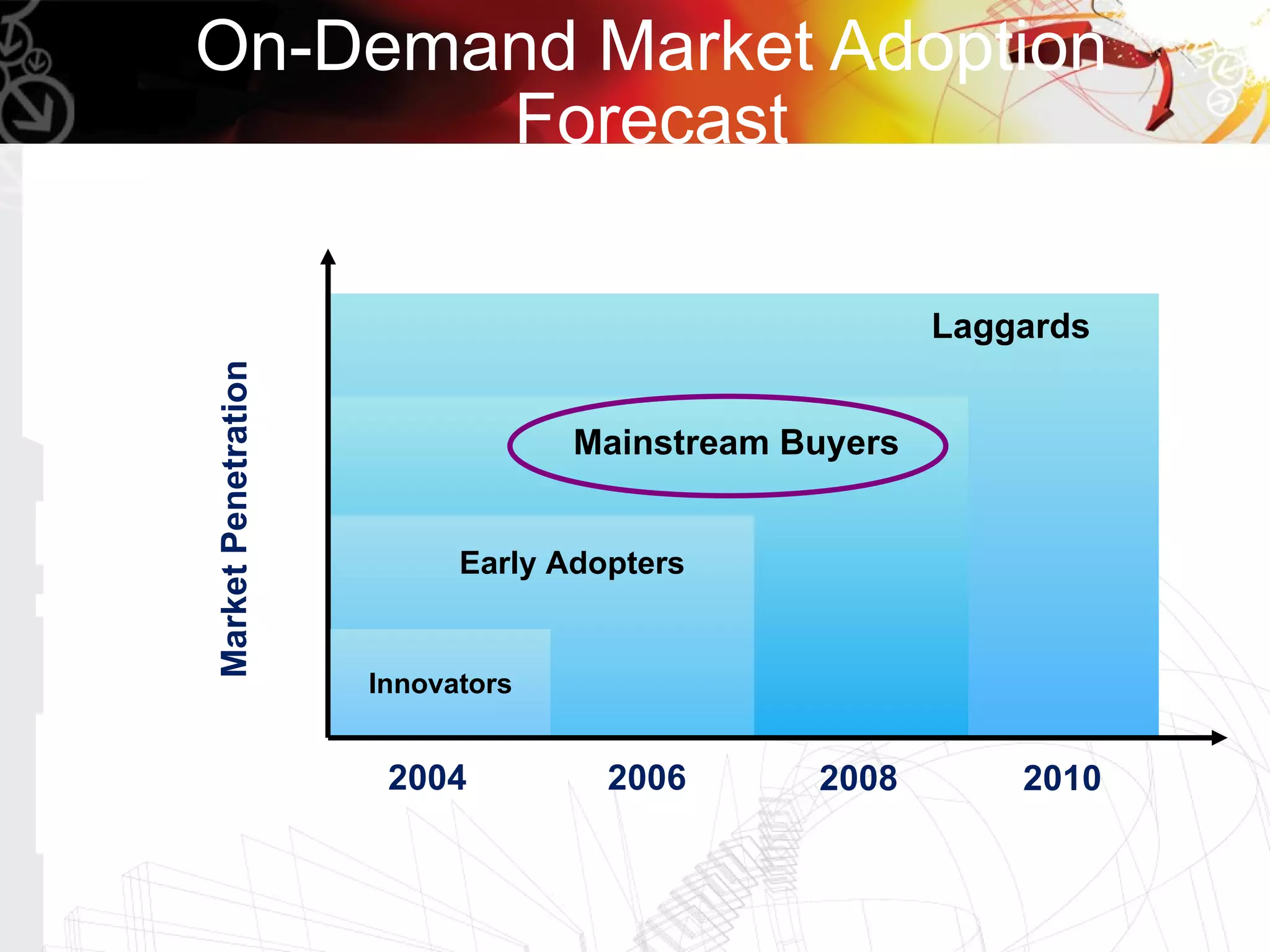 On-Demand Market Adoption Forecast

Market Penetration

Laggards

Mainstream Buyers

Early Adopters

Innovators

2004

2006

2008

2010